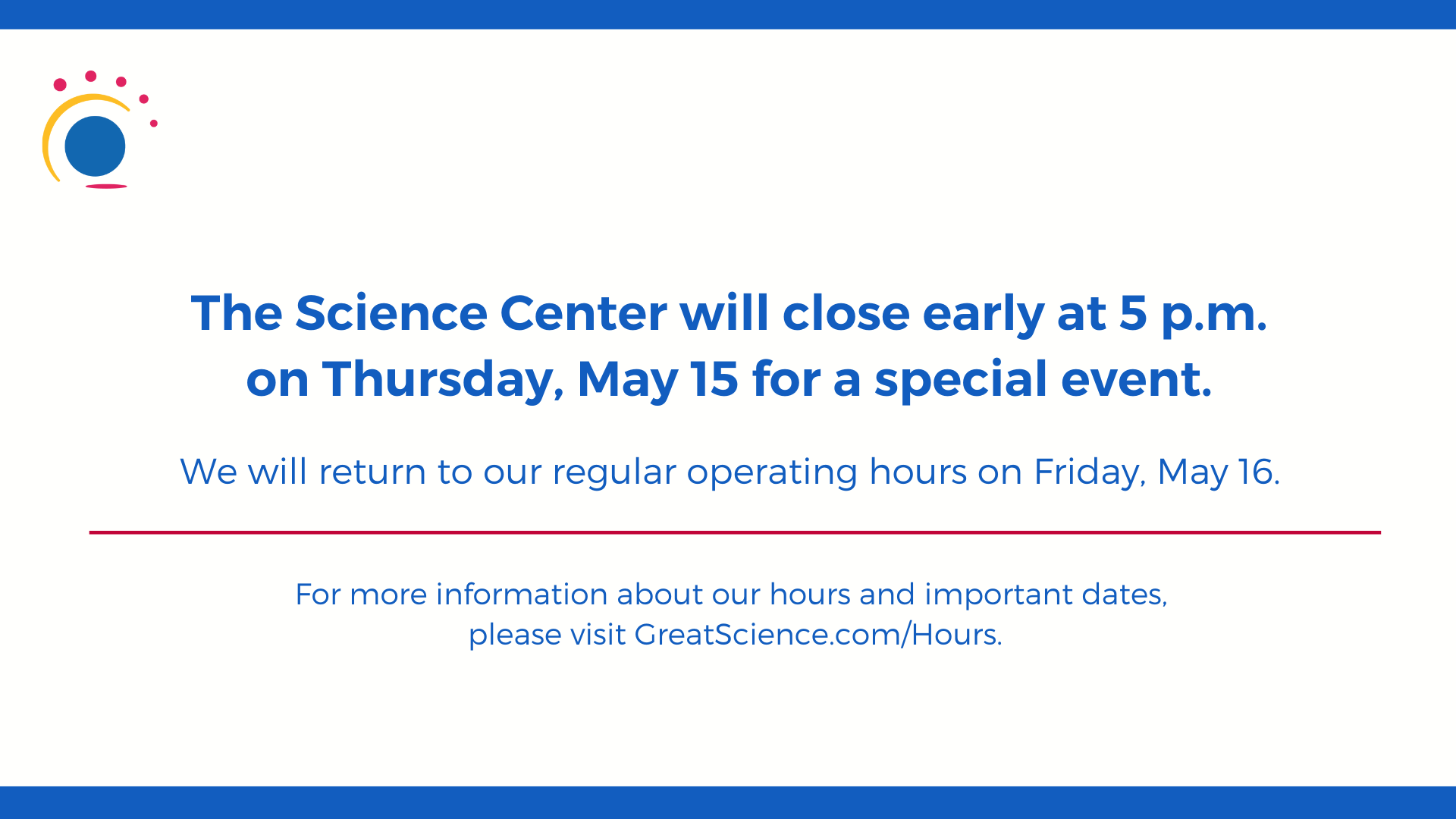 The Science Center will close early at 5 p.m. on Thursday, May 15 for a special event.

We will return to our regular operating hours on Friday, May 16.

For more information about our hours and important dates, please visit GreatScience.com/Hours.